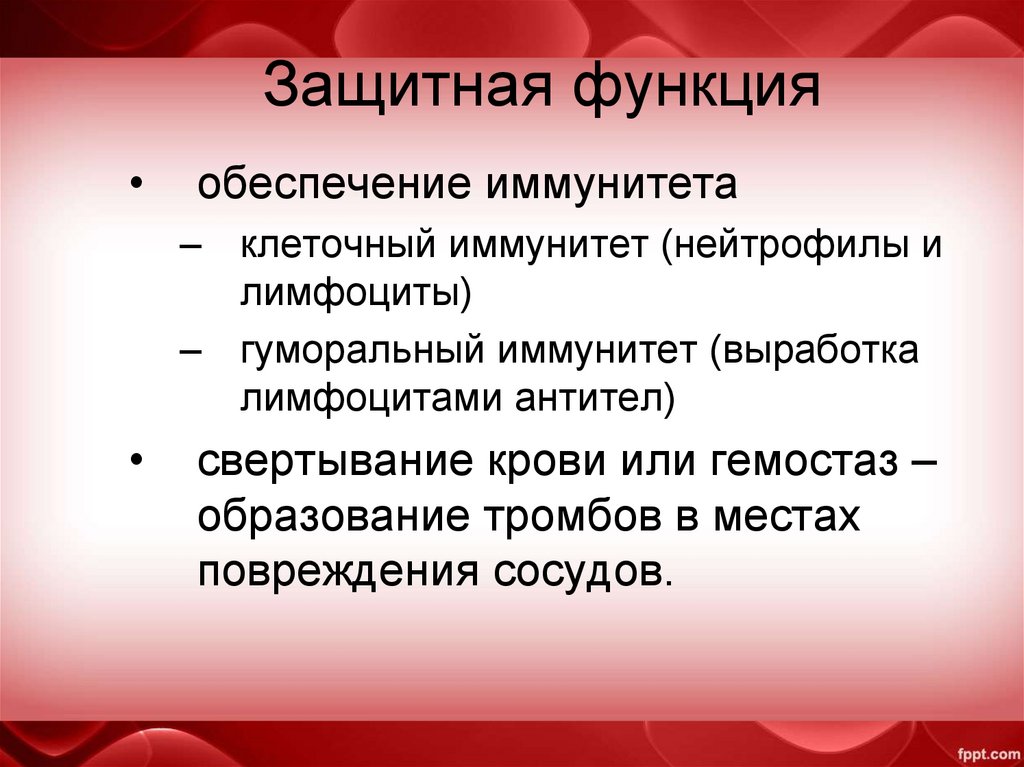 Защитная функция

• обеспечение иммунитета
– клеточный иммунитет (нейтрофилы и лимфоциты)
– гуморальный иммунитет (выработка лимфоцитами антител)

• свертывание крови или гемостаз – образование тромбов в местах повреждения сосудов.

fppt.com